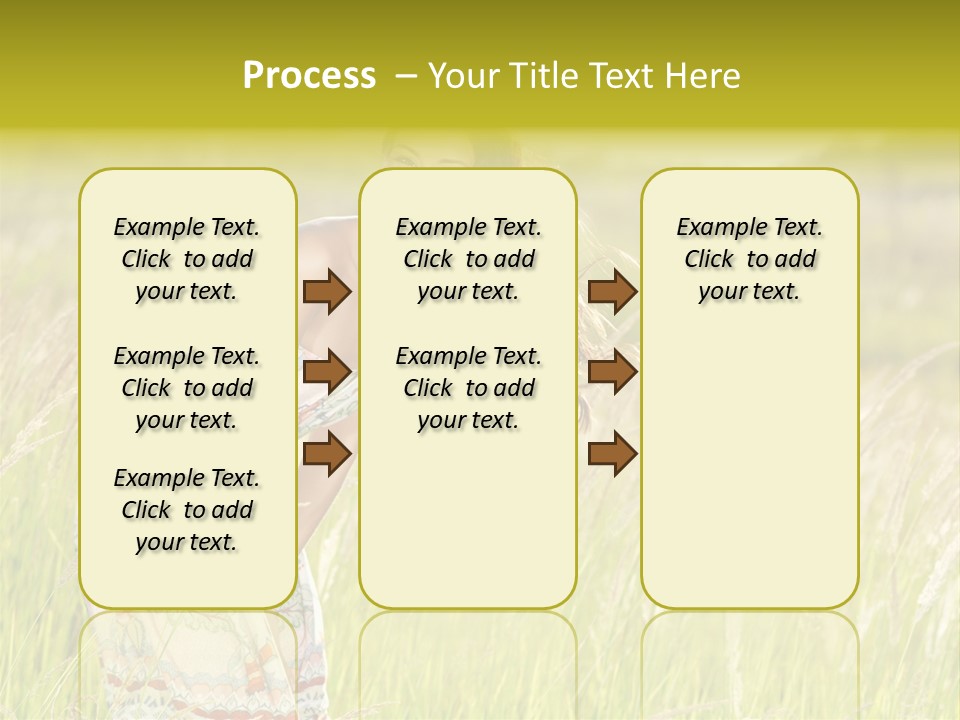 Process – Your Title Text Here

Example Text. Click to add your text.

Example Text. Click to add your text.

Example Text. Click to add your text.

Example Text. Click to add your text.

Example Text. Click to add your text.

Example Text. Click to add your text.